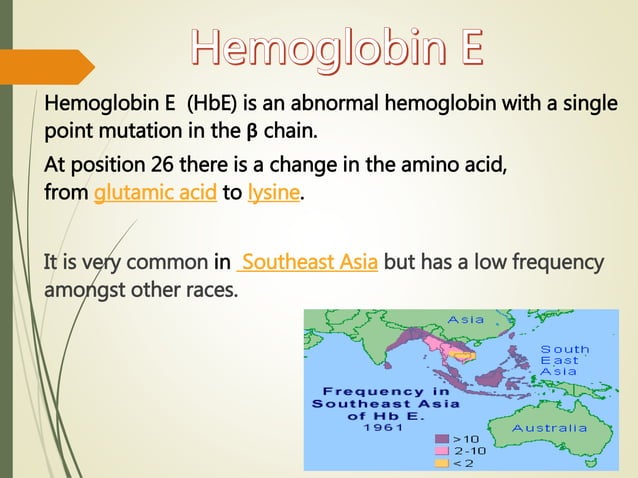 Hemoglobin E

Hemoglobin E (HbE) is an abnormal hemoglobin with a single point mutation in the β chain.

At position 26 there is a change in the amino acid, from glutamic acid to lysine.

It is very common in Southeast Asia but has a low frequency amongst other races.

Asia

South East Asia

Frequency in Southeast Asia of Hb E. 1961

Australia

>10
2-10
<2